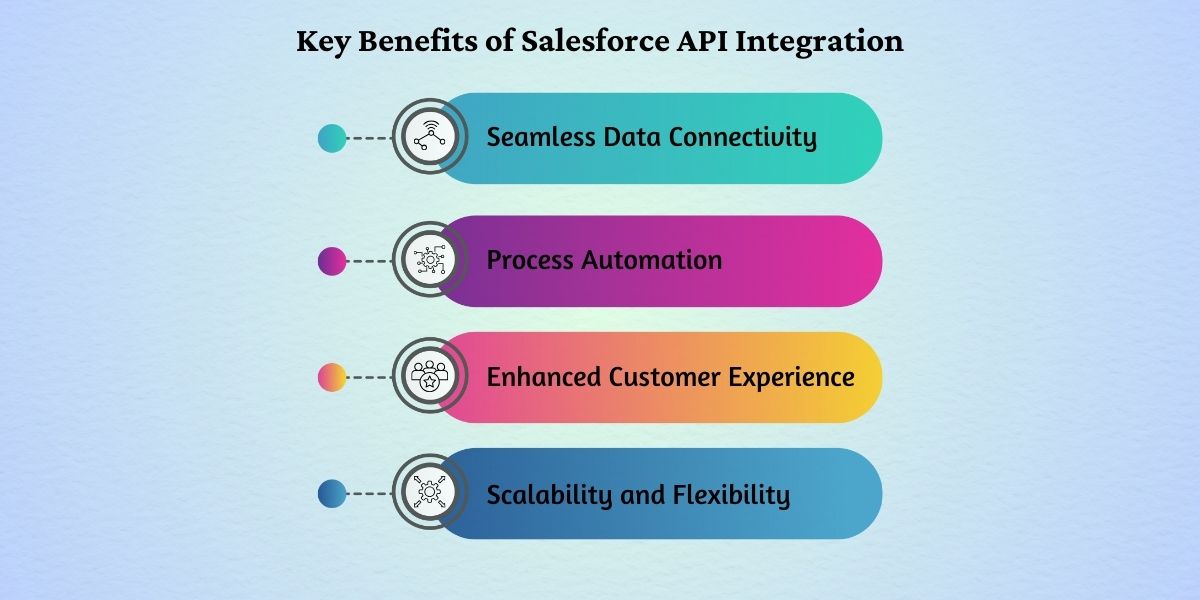 Key Benefits of Salesforce API Integration

Seamless Data Connectivity

Process Automation

Enhanced Customer Experience

Scalability and Flexibility